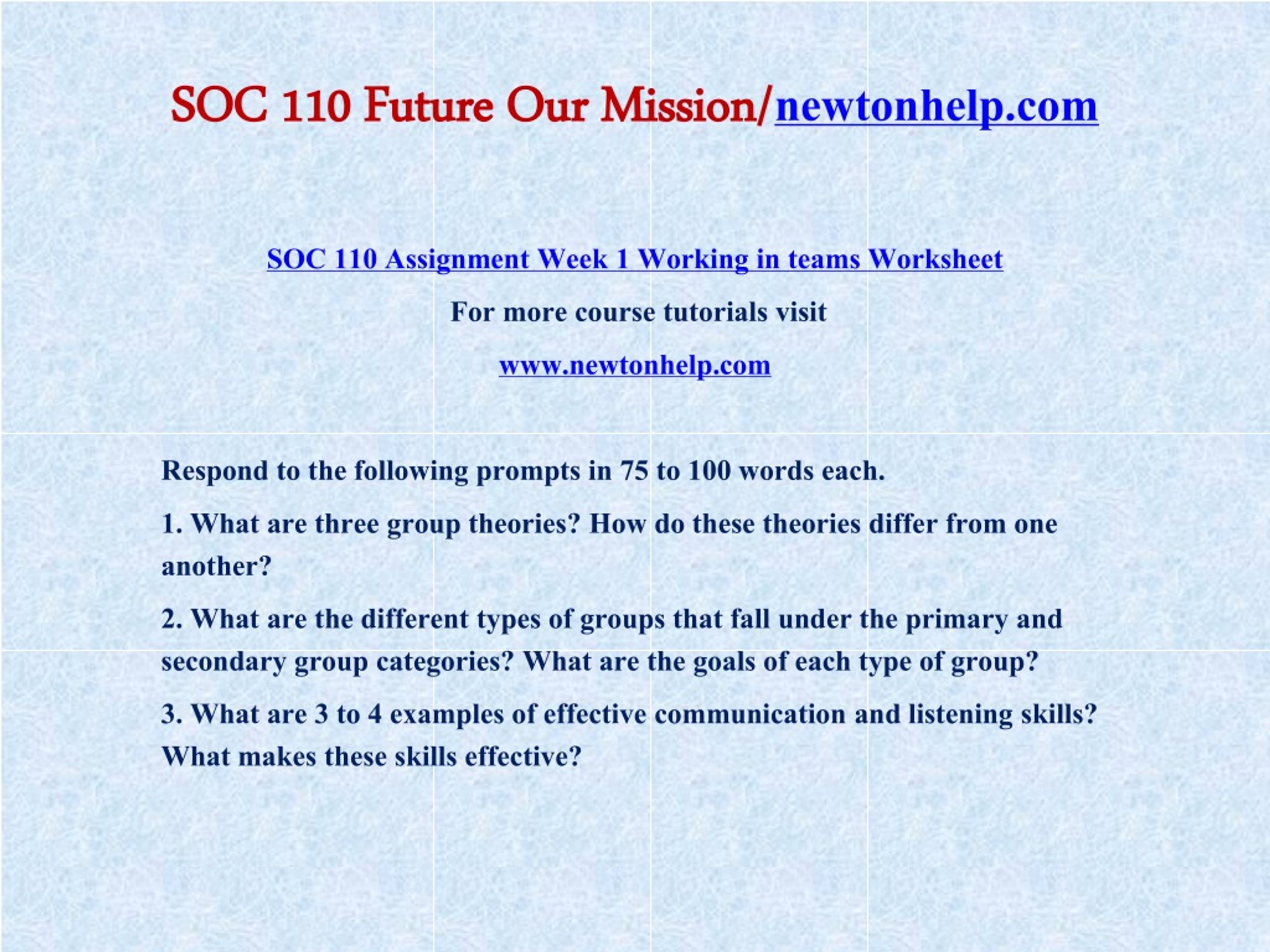 SOC 110 Future Our Mission/newtonhelp.com

SOC 110 Assignment Week 1 Working in teams Worksheet

For more course tutorials visit

www.newtonhelp.com

Respond to the following prompts in 75 to 100 words each.

1. What are three group theories? How do these theories differ from one another?

2. What are the different types of groups that fall under the primary and secondary group categories? What are the goals of each type of group?

3. What are 3 to 4 examples of effective communication and listening skills? What makes these skills effective?